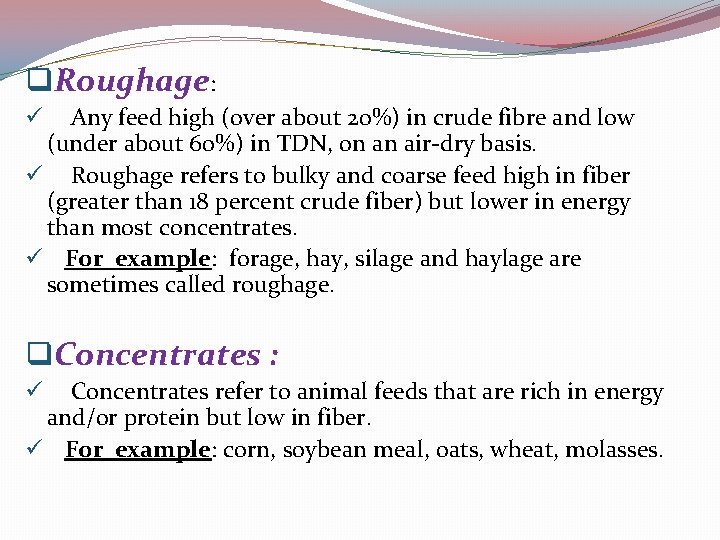 ❑Roughage:

✓ Any feed high (over about 20%) in crude fibre and low (under about 60%) in TDN, on an air-dry basis.

✓ Roughage refers to bulky and coarse feed high in fiber (greater than 18 percent crude fiber) but lower in energy than most concentrates.

✓ For example: forage, hay, silage and haylage are sometimes called roughage.

❑Concentrates :

✓ Concentrates refer to animal feeds that are rich in energy and/or protein but low in fiber.

✓ For example: corn, soybean meal, oats, wheat, molasses.